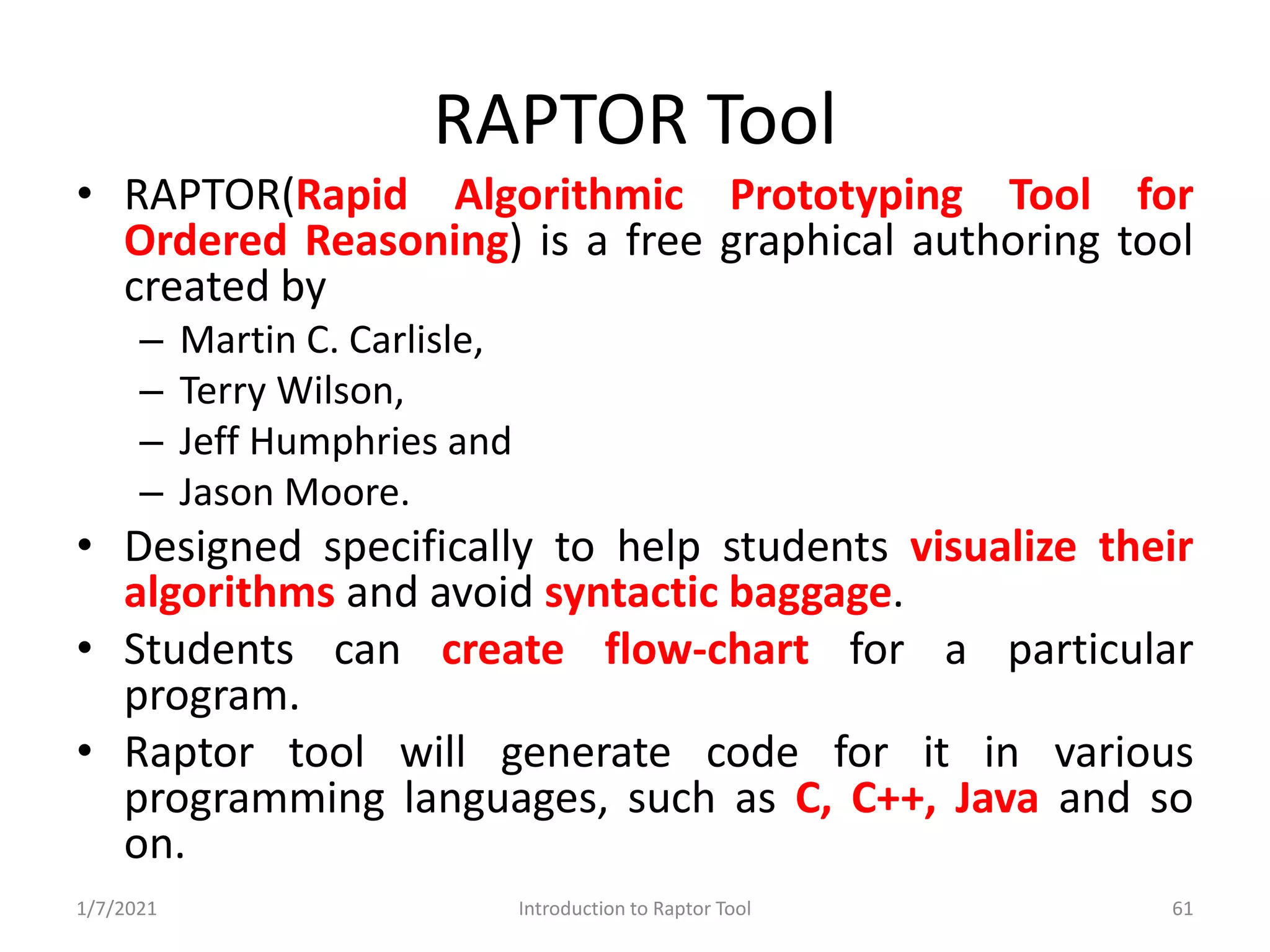 RAPTOR Tool

• RAPTOR(Rapid Algorithmic Prototyping Tool for Ordered Reasoning) is a free graphical authoring tool created by
– Martin C. Carlisle,
– Terry Wilson,
– Jeff Humphries and
– Jason Moore.

• Designed specifically to help students visualize their algorithms and avoid syntactic baggage.

• Students can create flow-chart for a particular program.

• Raptor tool will generate code for it in various programming languages, such as C, C++, Java and so on.

1/7/2021 Introduction to Raptor Tool 61